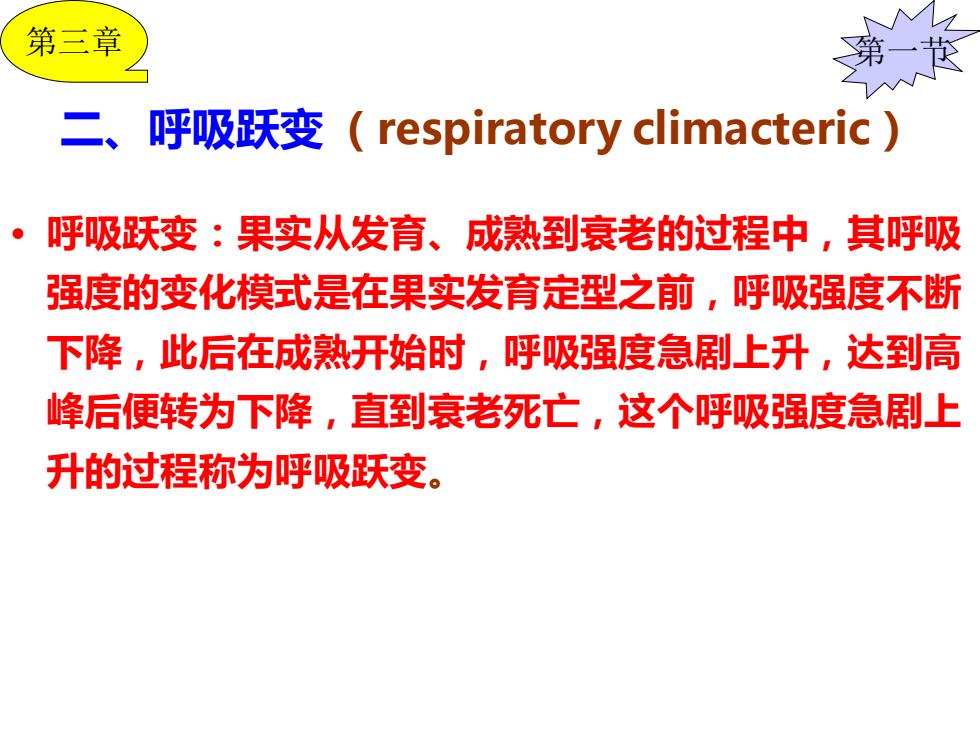 第三章

第一节

二、呼吸跃变（respiratory climacteric）

• 呼吸跃变：果实从发育、成熟到衰老的过程中，其呼吸强度的变化模式是在果实发育定型之前，呼吸强度不断下降，此后在成熟开始时，呼吸强度急剧上升，达到高峰后便转为下降，直到衰老死亡，这个呼吸强度急剧上升的过程称为呼吸跃变。